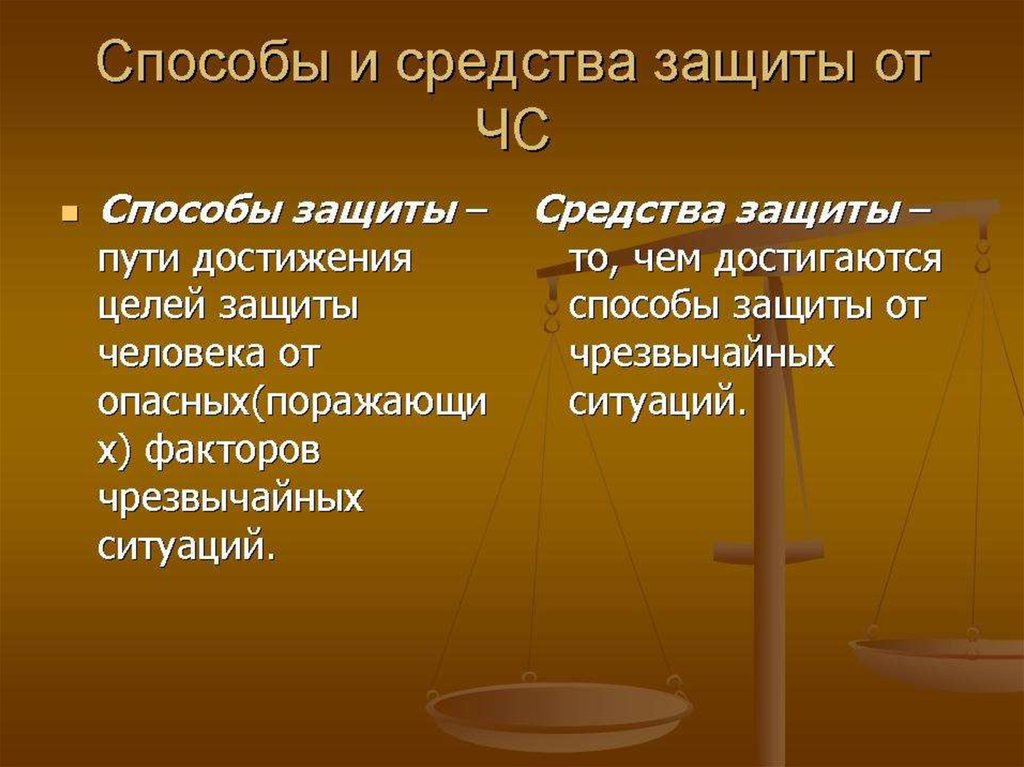 Способы и средства защиты от ЧС

Способы защиты – пути достижения целей защиты человека от опасных(поражающих) факторов чрезвычайных ситуаций.

Средства защиты – то, чем достигаются способы защиты от чрезвычайных ситуаций.